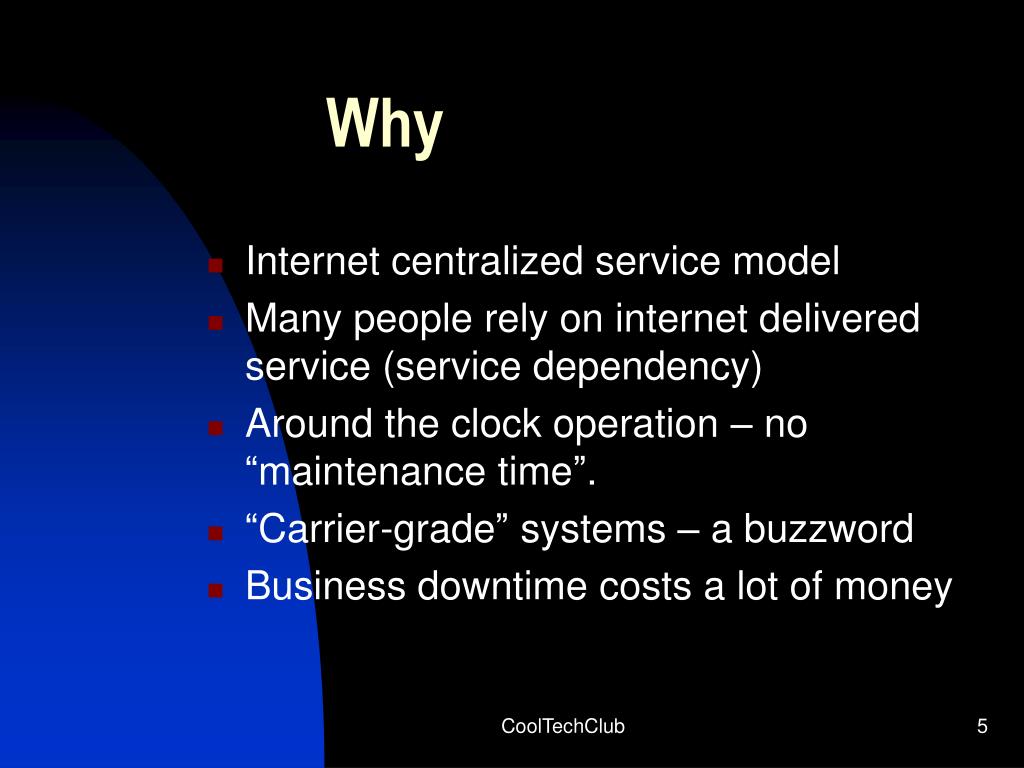 Why

- Internet centralized service model
- Many people rely on internet delivered service (service dependency)
- Around the clock operation – no “maintenance time”.
- “Carrier-grade” systems – a buzzword
- Business downtime costs a lot of money

CoolTechClub

5